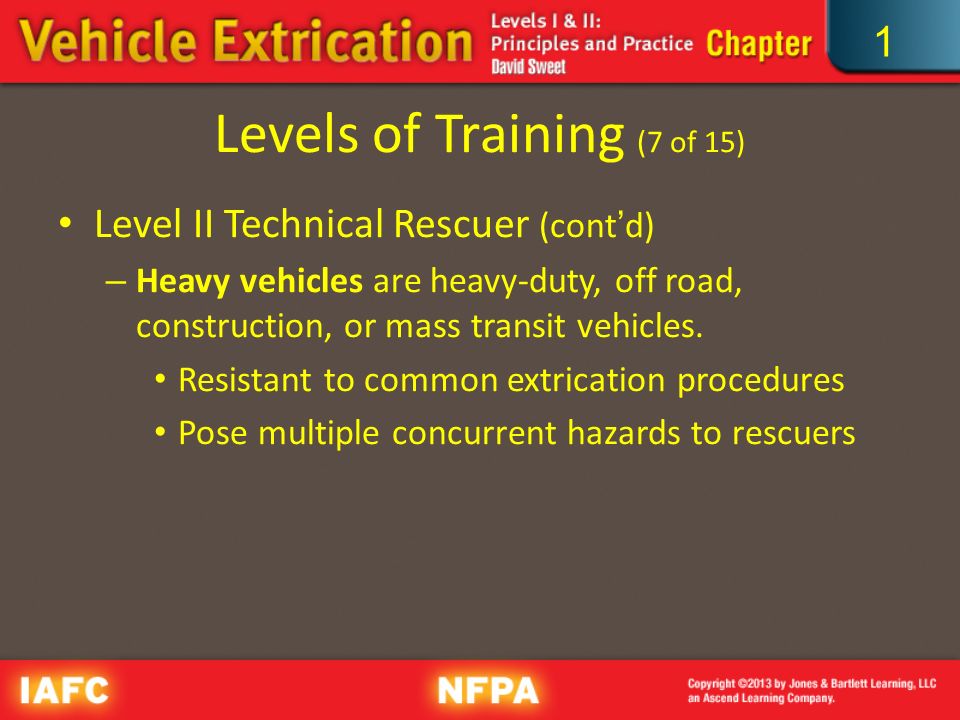 Vehicle Extrication
Levels I & II: Principles and Practice
David Sweet
Chapter 1

Levels of Training (7 of 15)

• Level II Technical Rescuer (cont'd)
– Heavy vehicles are heavy-duty, off road, construction, or mass transit vehicles.
• Resistant to common extrication procedures
• Pose multiple concurrent hazards to rescuers

IAFC
NFPA
Copyright ©2013 by Jones & Bartlett Learning, LLC an Ascend Learning Company.